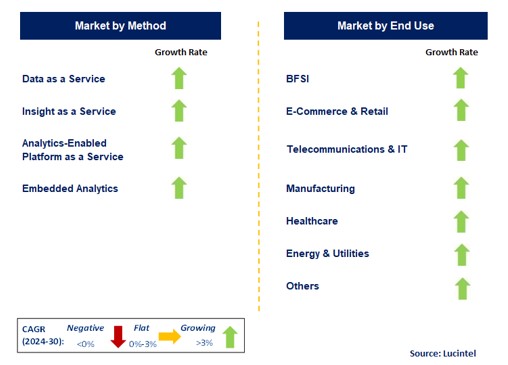 Market by Method

Growth Rate

Data as a Service

Insight as a Service

Analytics-Enabled Platform as a Service

Embedded Analytics

Market by End Use

Growth Rate

BFSI

E-Commerce & Retail

Telecommunications & IT

Manufacturing

Healthcare

Energy & Utilities

Others

CAGR (2024-30): Negative <0% Flat 0%-3% Growing >3%

Source: Lucintel